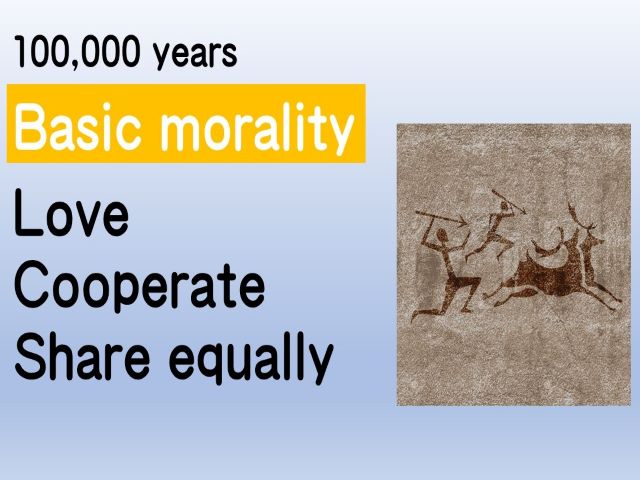 100,000 years

Basic morality

Love
Cooperate
Share equally